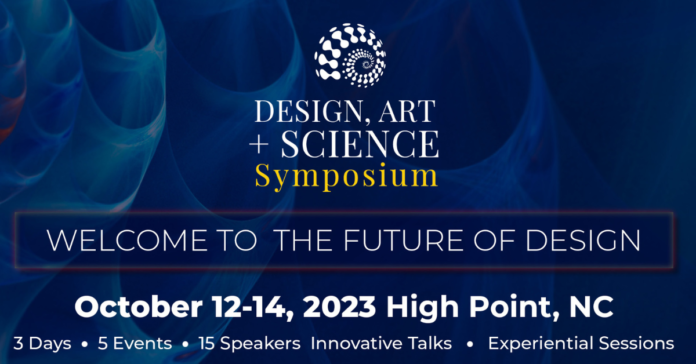 DESIGN, ART
+ SCIENCE
Symposium

WELCOME TO THE FUTURE OF DESIGN

October 12-14, 2023 High Point, NC

3 Days • 5 Events • 15 Speakers Innovative Talks • Experiential Sessions